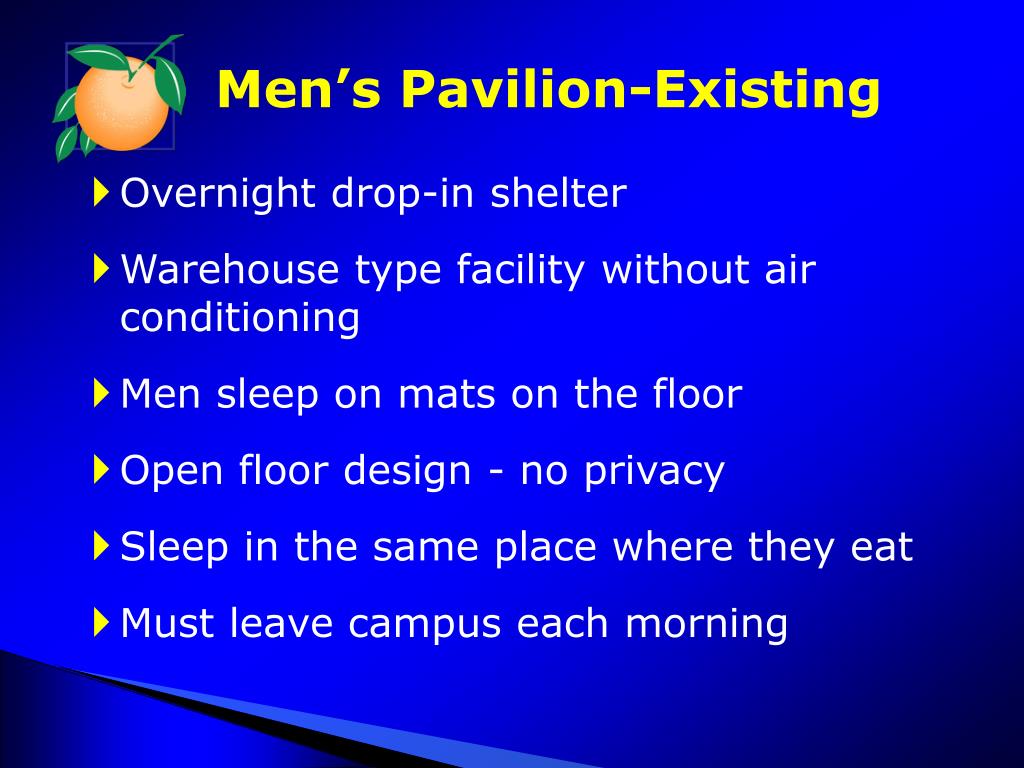 Men’s Pavilion-Existing

Overnight drop-in shelter

Warehouse type facility without air conditioning

Men sleep on mats on the floor

Open floor design - no privacy

Sleep in the same place where they eat

Must leave campus each morning